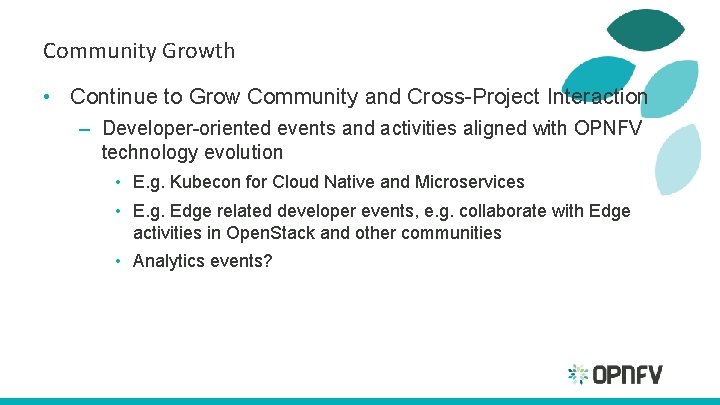 Community Growth

• Continue to Grow Community and Cross-Project Interaction

– Developer-oriented events and activities aligned with OPNFV technology evolution

• E.g. Kubecon for Cloud Native and Microservices

• E.g. Edge related developer events, e.g. collaborate with Edge activities in OpenStack and other communities

• Analytics events?

OPNFV